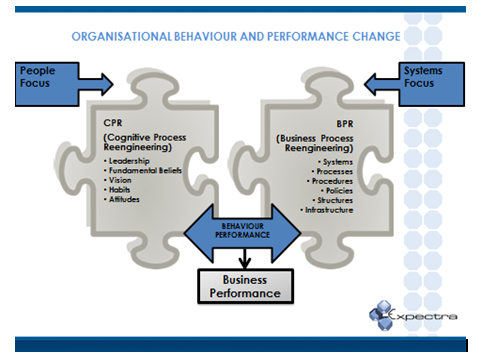 ORGANISATIONAL BEHAVIOUR AND PERFORMANCE CHANGE

People Focus

Systems Focus

CPR
(Cognitive Process Reengineering)
• Leadership
• Fundamental Beliefs
• Vision
• Habits
• Attitudes

BPR
(Business Process Reengineering)
• Systems
• Processes
• Procedures
• Policies
• Structures
• Infrastructure

BEHAVIOUR PERFORMANCE

Business Performance

Expectra